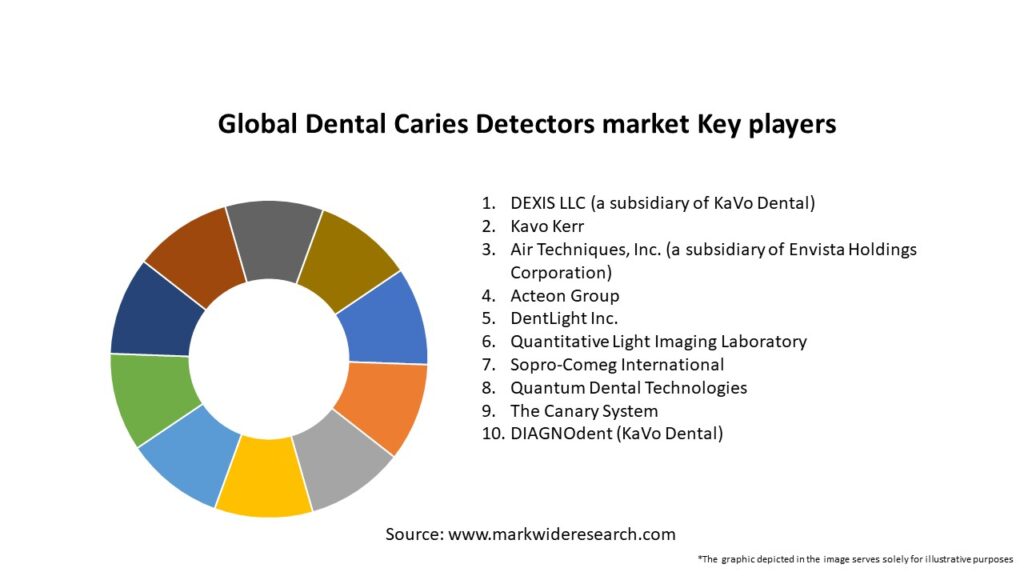 Global Dental Caries Detectors market Key players

1. DEXIS LLC (a subsidiary of KaVo Dental)
2. Kavo Kerr
3. Air Techniques, Inc. (a subsidiary of Envista Holdings Corporation)
4. Acteon Group
5. DentLight Inc.
6. Quantitative Light Imaging Laboratory
7. Sopro-Comeg International
8. Quantum Dental Technologies
9. The Canary System
10. DIAGNOdent (KaVo Dental)

Source: www.markwideresearch.com

*The graphic depicted in the image serves solely for illustrative purposes